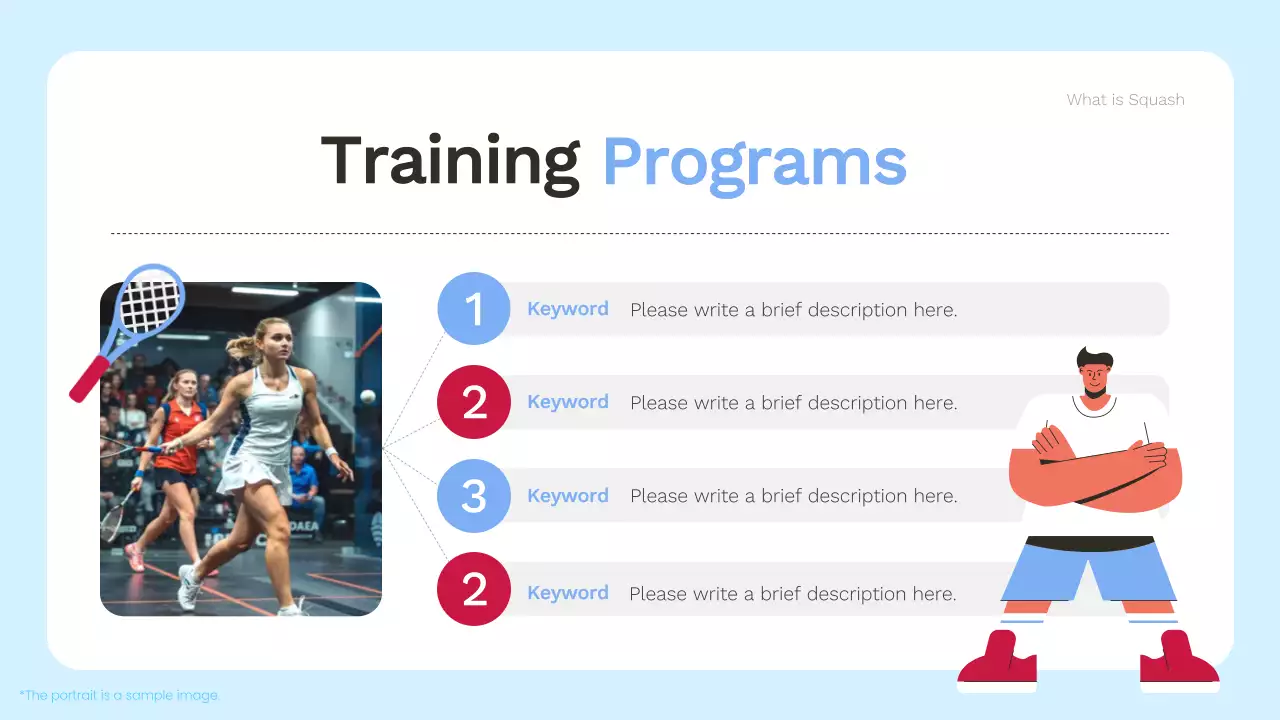 What is Squash

Training Programs

1 Keyword Please write a brief description here.

2 Keyword Please write a brief description here.

3 Keyword Please write a brief description here.

2 Keyword Please write a brief description here.

*The portrait is a sample image.